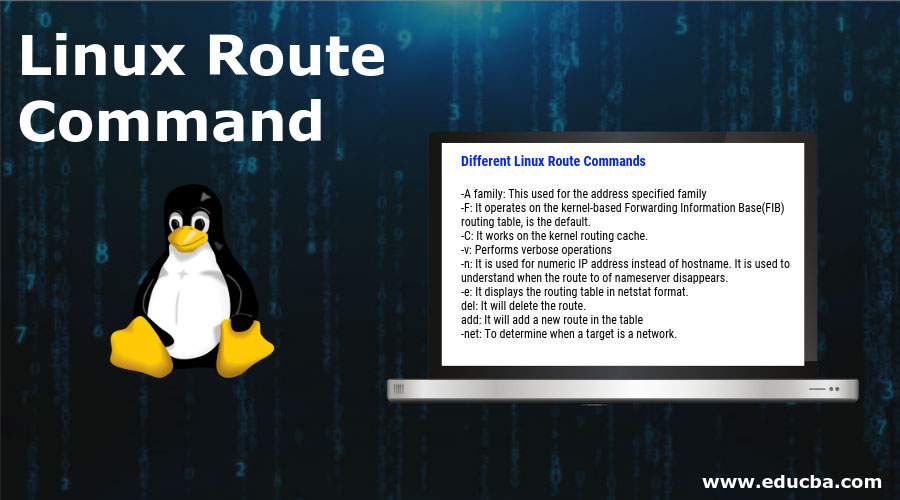 Linux Route Command

Different Linux Route Commands

-A family: This used for the address specified family
-F: It operates on the kernel-based Forwarding Information Base(FIB) routing table, is the default.
-C: It works on the kernel routing cache.
-v: Performs verbose operations
-n: It is used for numeric IP address instead of hostname. It is used to understand when the route to of nameserver disappears.
-e: It displays the routing table in netstat format.
del: It will delete the route.
add: It will add a new route in the table
-net: To determine when a target is a network.

www.educba.com